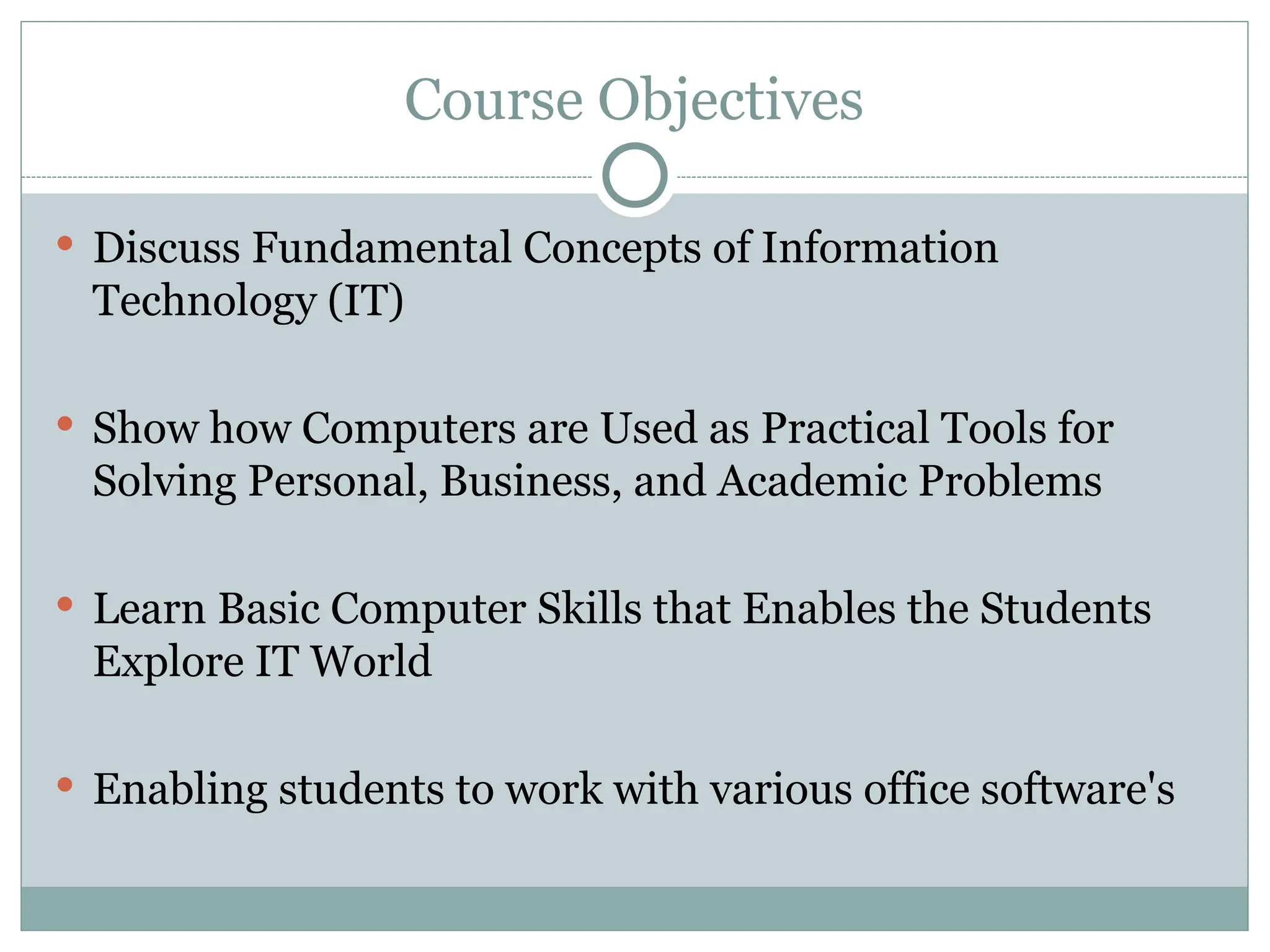 Course Objectives

• Discuss Fundamental Concepts of Information Technology (IT)

• Show how Computers are Used as Practical Tools for Solving Personal, Business, and Academic Problems

• Learn Basic Computer Skills that Enables the Students Explore IT World

• Enabling students to work with various office software's